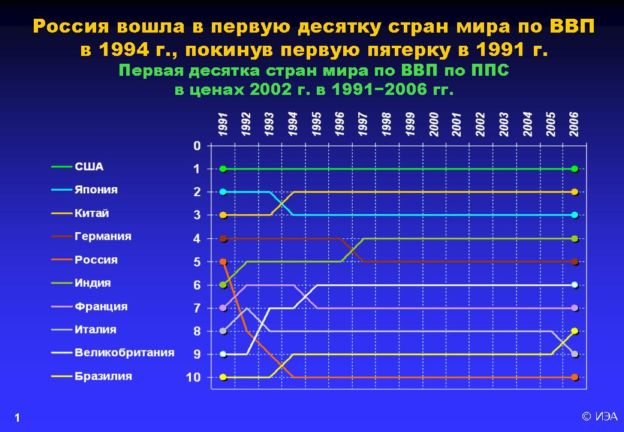 Россия вошла в первую десятку стран мира по ВВП в 1994 г., покинув первую пятерку в 1991 г.

Первая десятка стран мира по ВВП по ППС в ценах 2002 г. в 1991−2006 гг.

1991 1992 1993 1994 1995 1996 1997 1998 1999 2000 2001 2002 2003 2004 2005 2006

0
1
2
3
4
5
6
7
8
9
10

США
Япония
Китай
Германия
Россия
Индия
Франция
Италия
Великобритания
Бразилия

1

© ИЭА